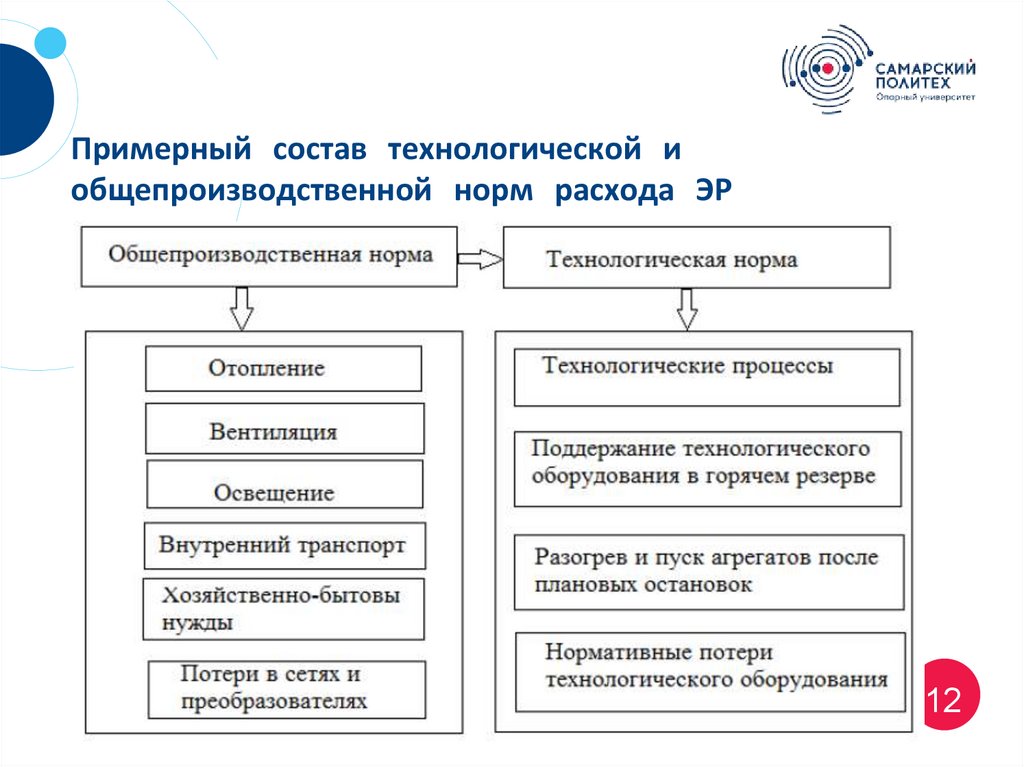 САМАРСКИЙ ПОЛИТЕХ
Опорный университет

Примерный состав технологической и общепроизводственной норм расхода ЭР

Общепроизводственная норма

Технологическая норма

Отопление

Вентиляция

Освещение

Внутренний транспорт

Хозяйственно-бытовы нужды

Потери в сетях и преобразователях

Технологические процессы

Поддержание технологического оборудования в горячем резерве

Разогрев и пуск агрегатов после плановых остановок

Нормативные потери технологического оборудования

12